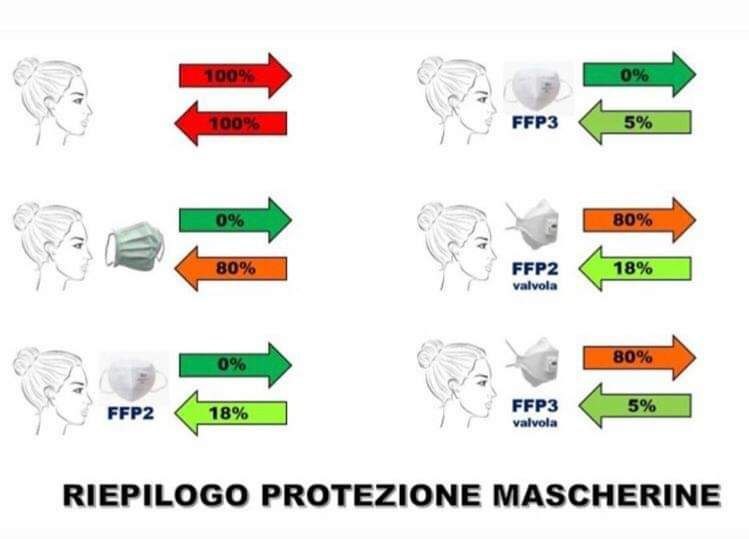 100%

100%

0%

80%

FFP2

0%

18%

FFP3

0%

5%

FFP2
valvola

80%

18%

FFP3
valvola

80%

5%

RIEPILOGO PROTEZIONE MASCHERINE